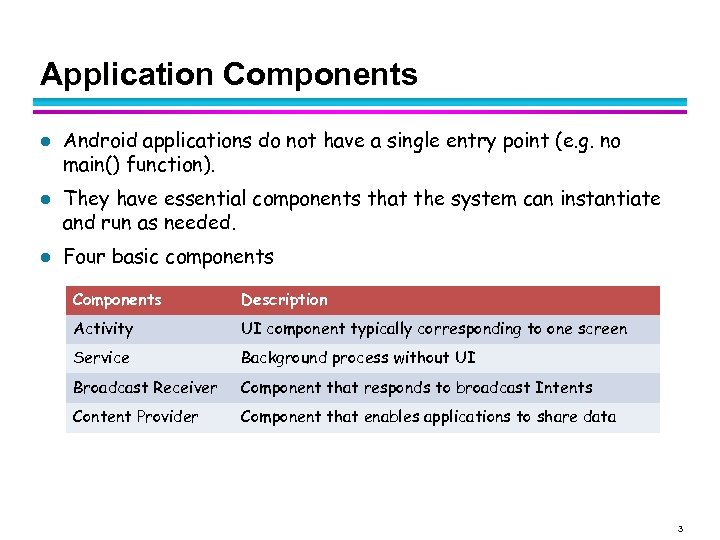 Application Components

- Android applications do not have a single entry point (e.g. no main() function).
- They have essential components that the system can instantiate and run as needed.
- Four basic components

| Components | Description |
|---|---|
| Activity | UI component typically corresponding to one screen |
| Service | Background process without UI |
| Broadcast Receiver | Component that responds to broadcast Intents |
| Content Provider | Component that enables applications to share data |

3